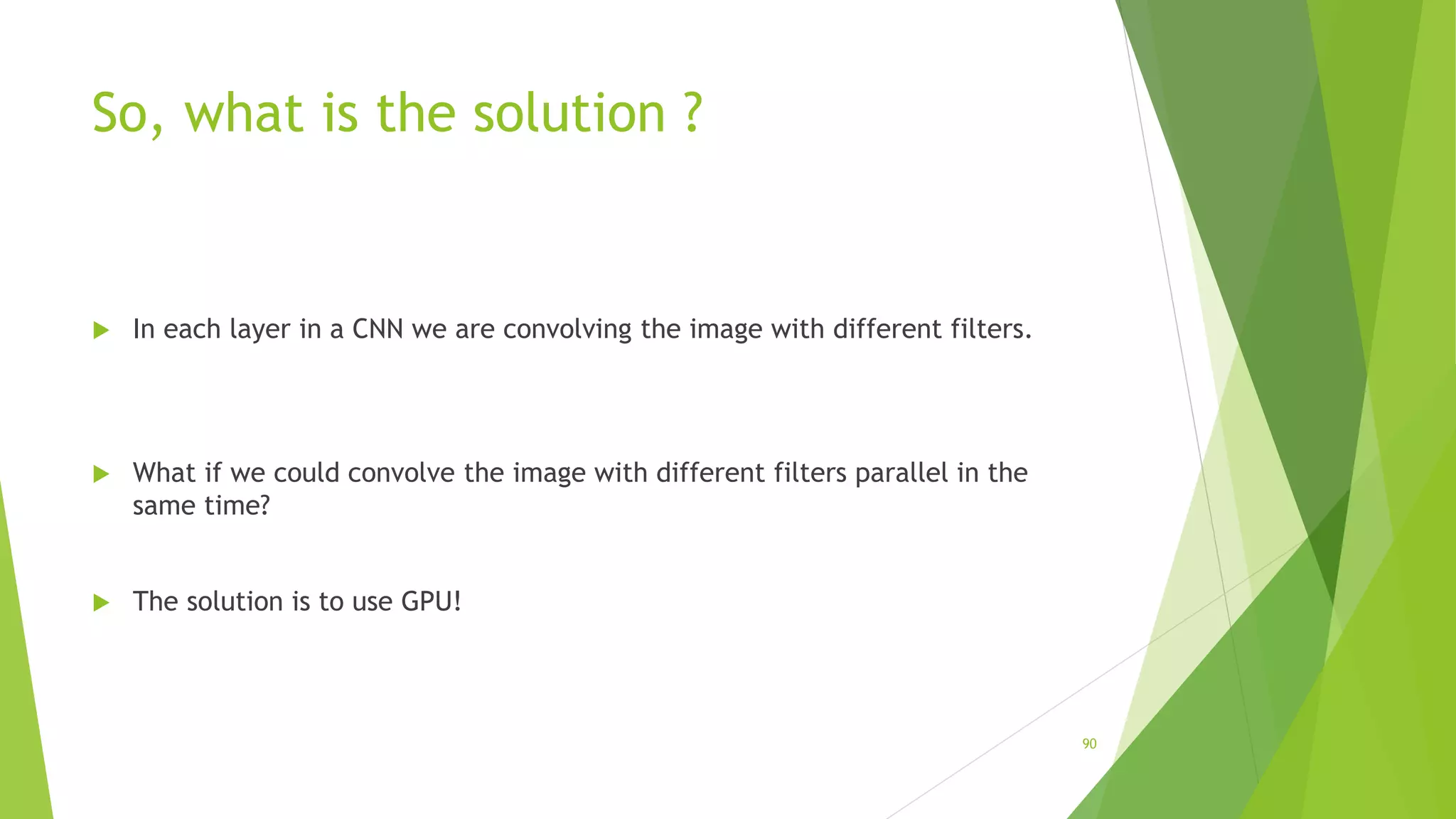 So, what is the solution ?

In each layer in a CNN we are convolving the image with different filters.

What if we could convolve the image with different filters parallel in the same time?

The solution is to use GPU!

90